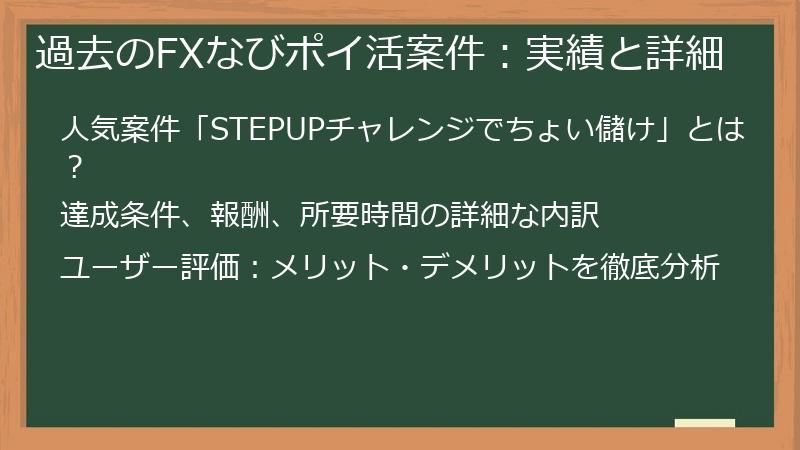 過去のFXなびポイ活案件：実績と詳細

人気案件「STEPUPチャレンジでちょい儲け」とは？

達成条件、報酬、所要時間の詳細な内訳

ユーザー評価：メリット・デメリットを徹底分析